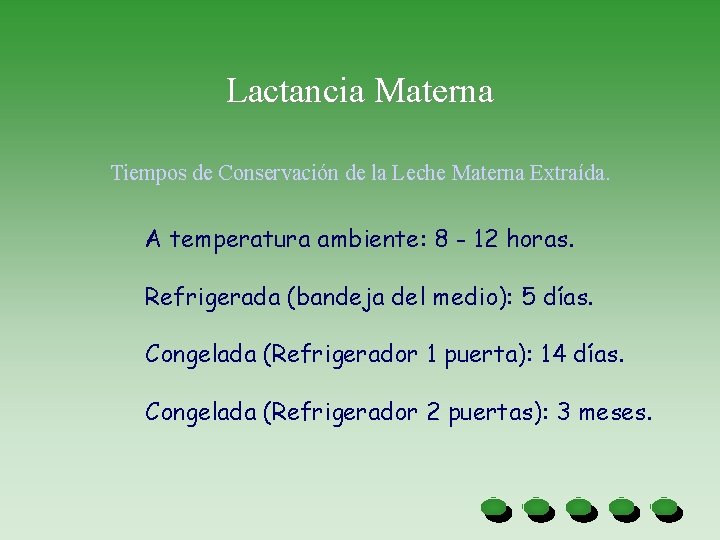 Lactancia Materna

Tiempos de Conservación de la Leche Materna Extraída.

A temperatura ambiente: 8 - 12 horas.

Refrigerada (bandeja del medio): 5 días.

Congelada (Refrigerador 1 puerta): 14 días.

Congelada (Refrigerador 2 puertas): 3 meses.